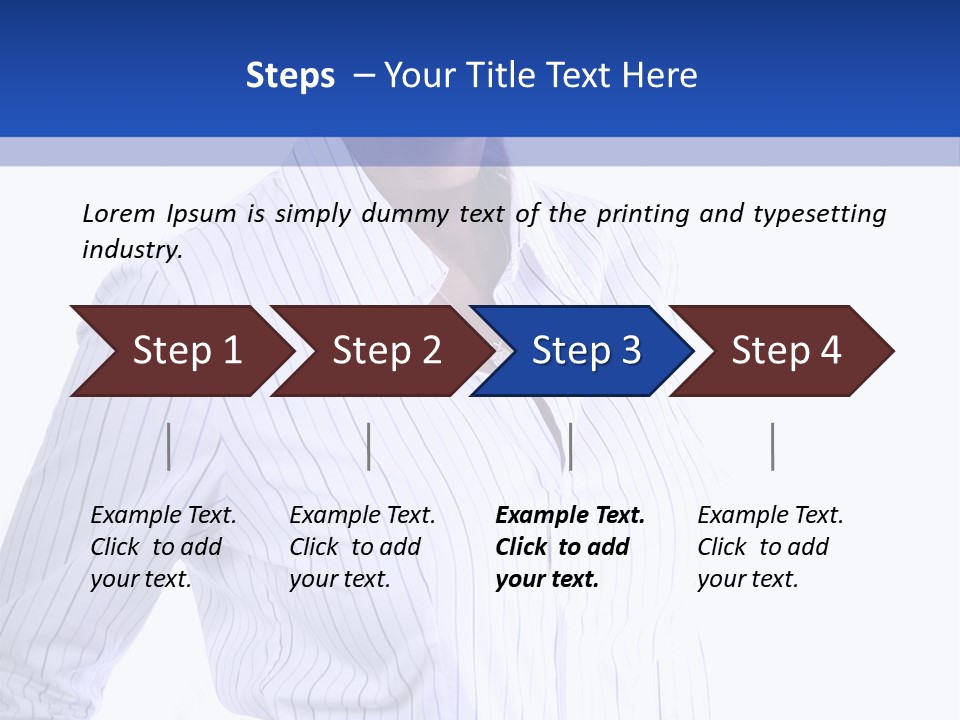 Steps – Your Title Text Here

Lorem Ipsum is simply dummy text of the printing and typesetting industry.

Step 1

Step 2

Step 3

Step 4

Example Text. Click to add your text.

Example Text. Click to add your text.

Example Text. Click to add your text.

Example Text. Click to add your text.